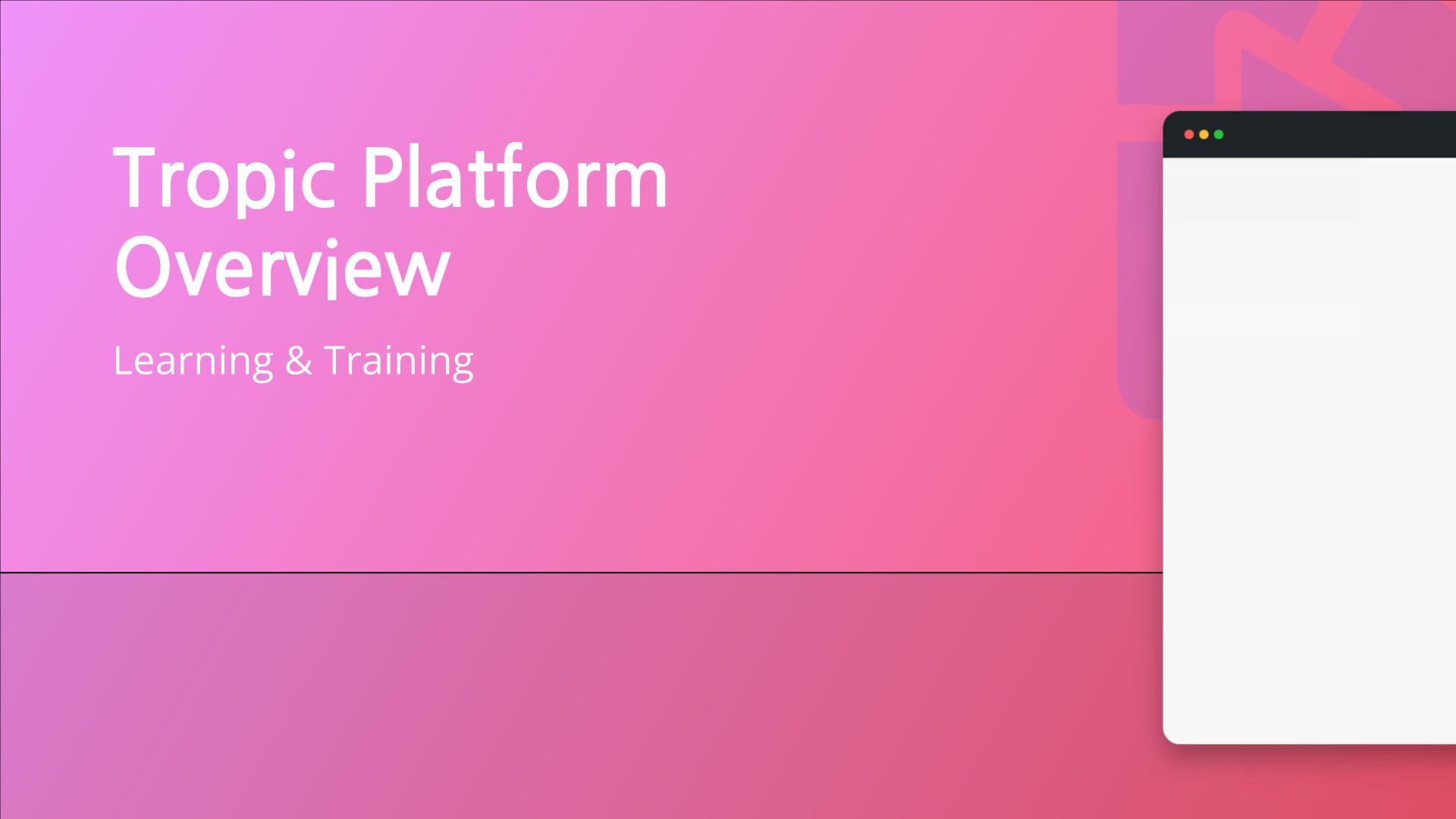 Tropic Platform Overview

Learning & Training